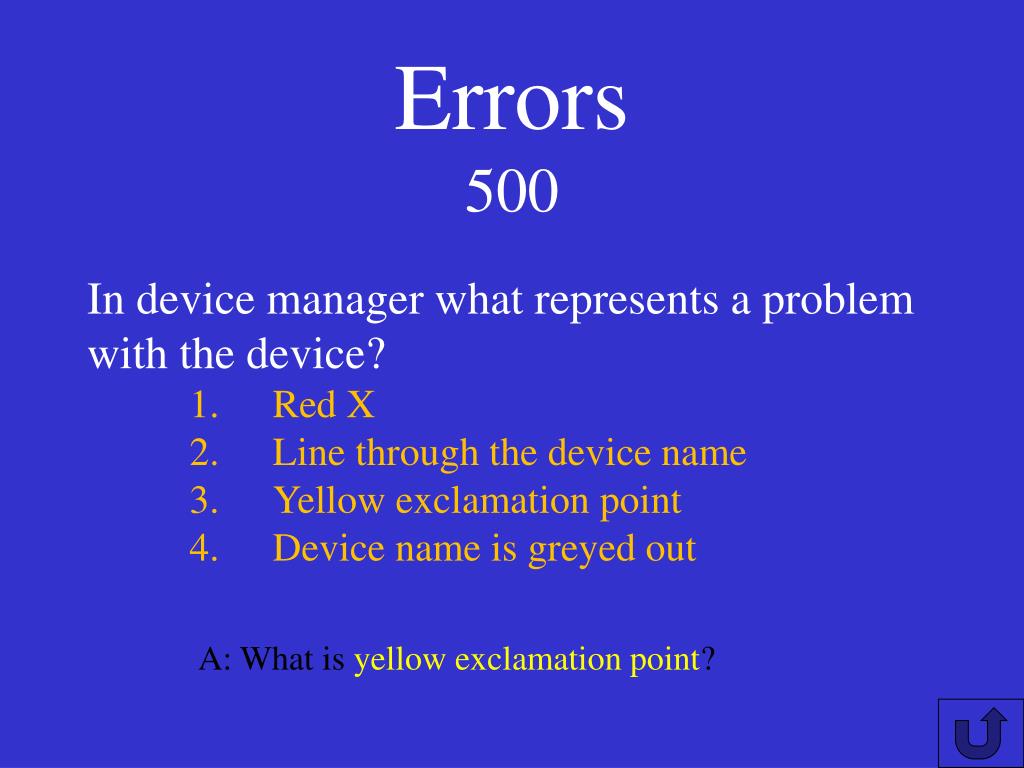 Errors
500

In device manager what represents a problem with the device?

1. Red X
2. Line through the device name
3. Yellow exclamation point
4. Device name is greyed out

A: What is yellow exclamation point?